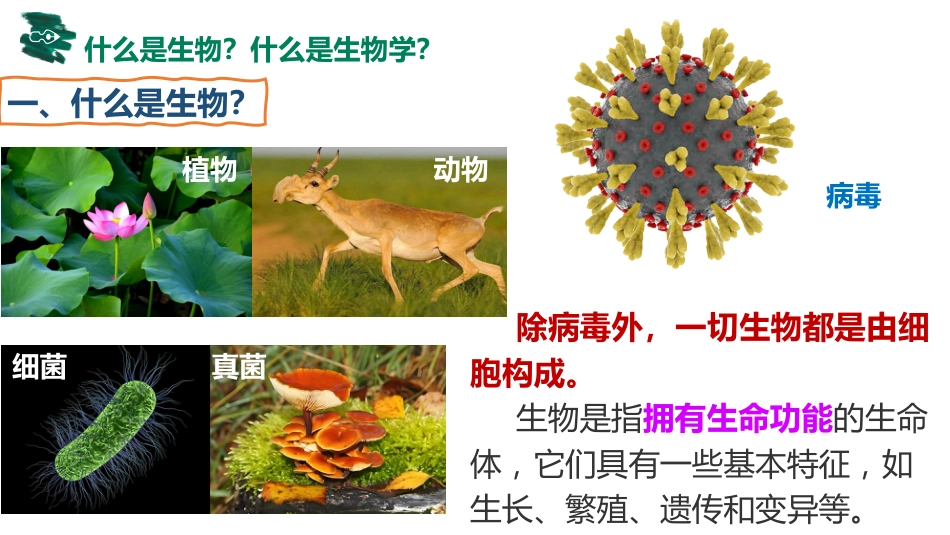 什么是生物？什么是生物学？

一、什么是生物？

植物

动物

病毒

细菌

真菌

除病毒外，一切生物都是由细胞构成。

生物是指拥有生命功能的生命体，它们具有一些基本特征，如生长、繁殖、遗传和变异等。